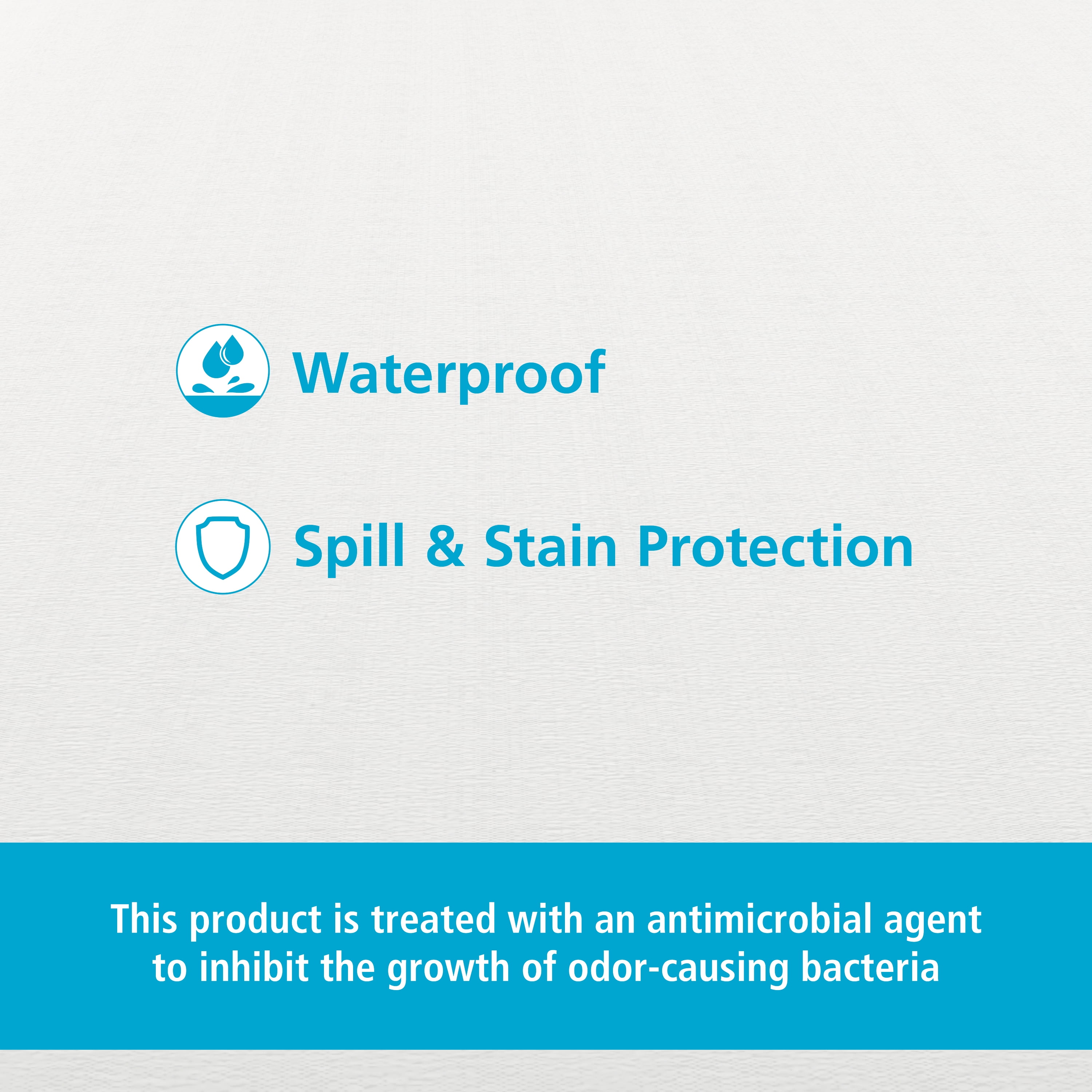 Waterproof

Spill & Stain Protection

This product is treated with an antimicrobial agent to inhibit the growth of odor-causing bacteria